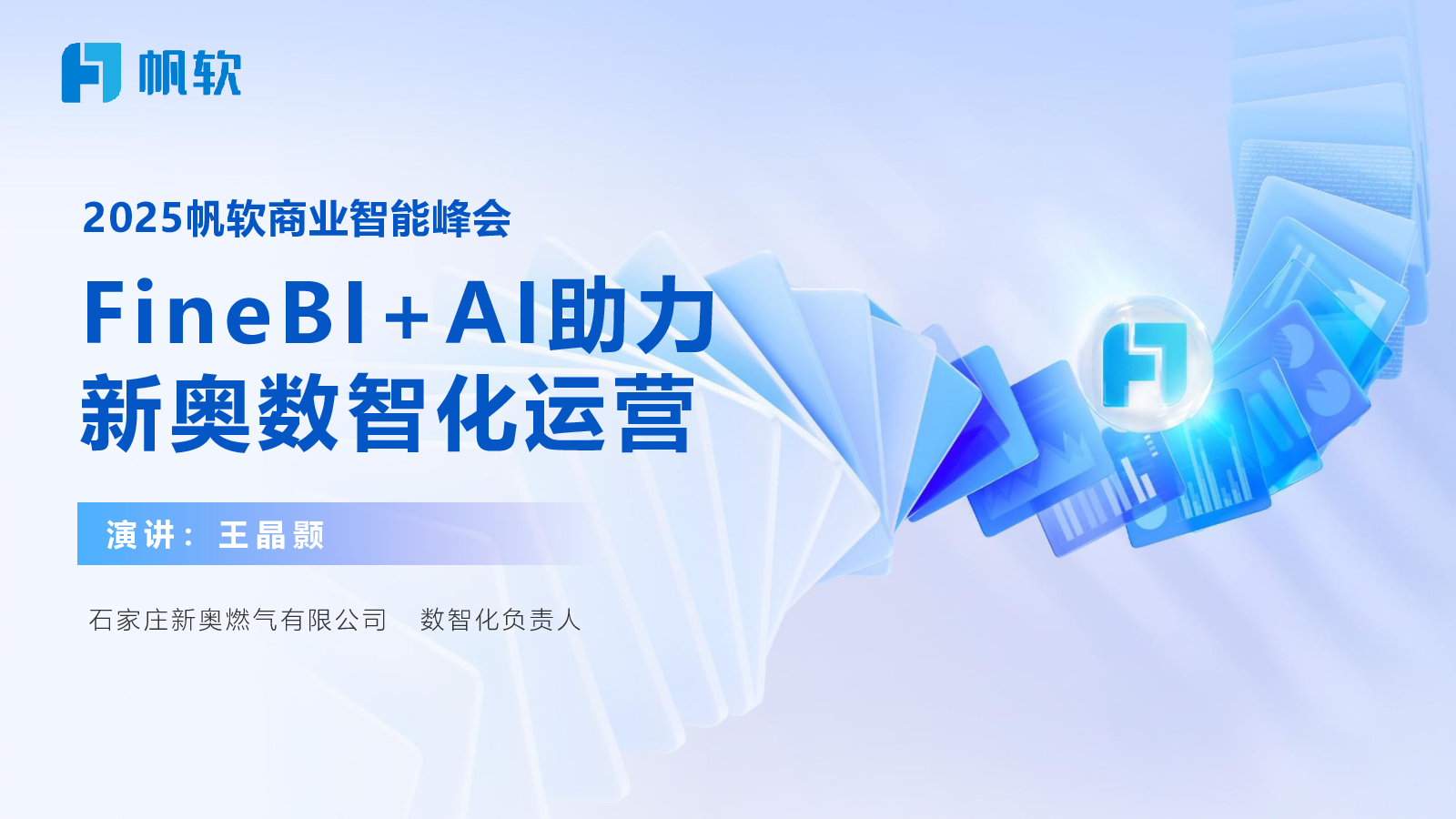 帆软

2025帆软商业智能峰会

FineBI+AI助力
新奥数智化运营

演讲：王晶颢

石家庄新奥燃气有限公司　数智化负责人